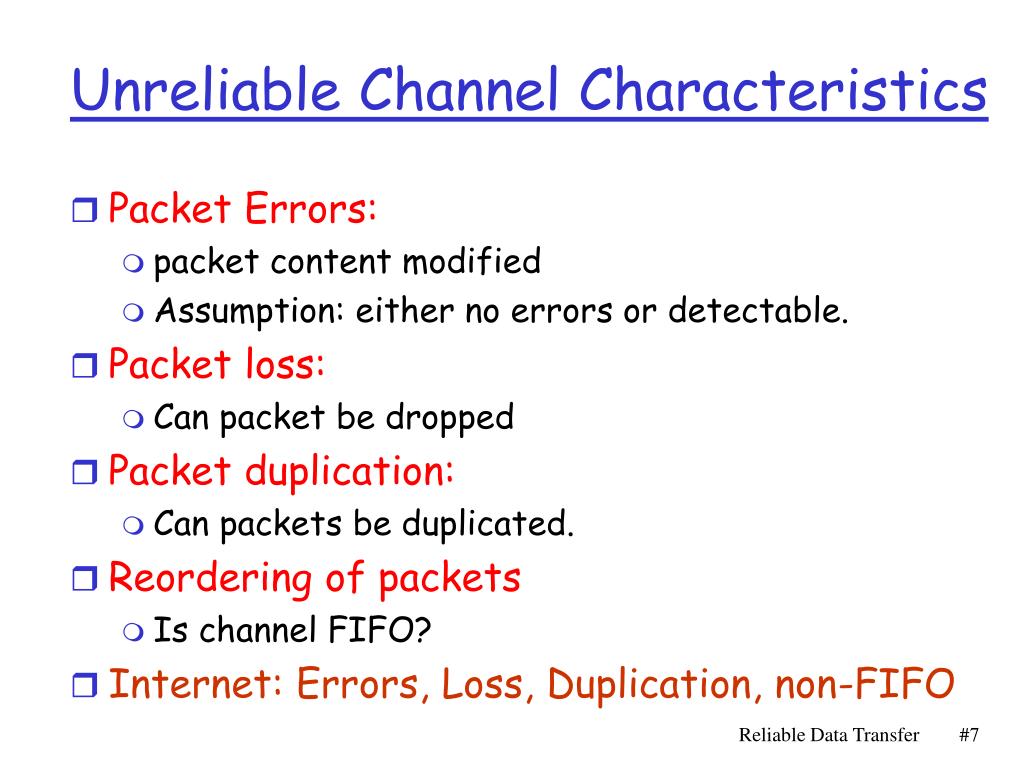 Unreliable Channel Characteristics

Packet Errors:
packet content modified
Assumption: either no errors or detectable.

Packet loss:
Can packet be dropped

Packet duplication:
Can packets be duplicated.

Reordering of packets
Is channel FIFO?

Internet: Errors, Loss, Duplication, non-FIFO

Reliable Data Transfer #7